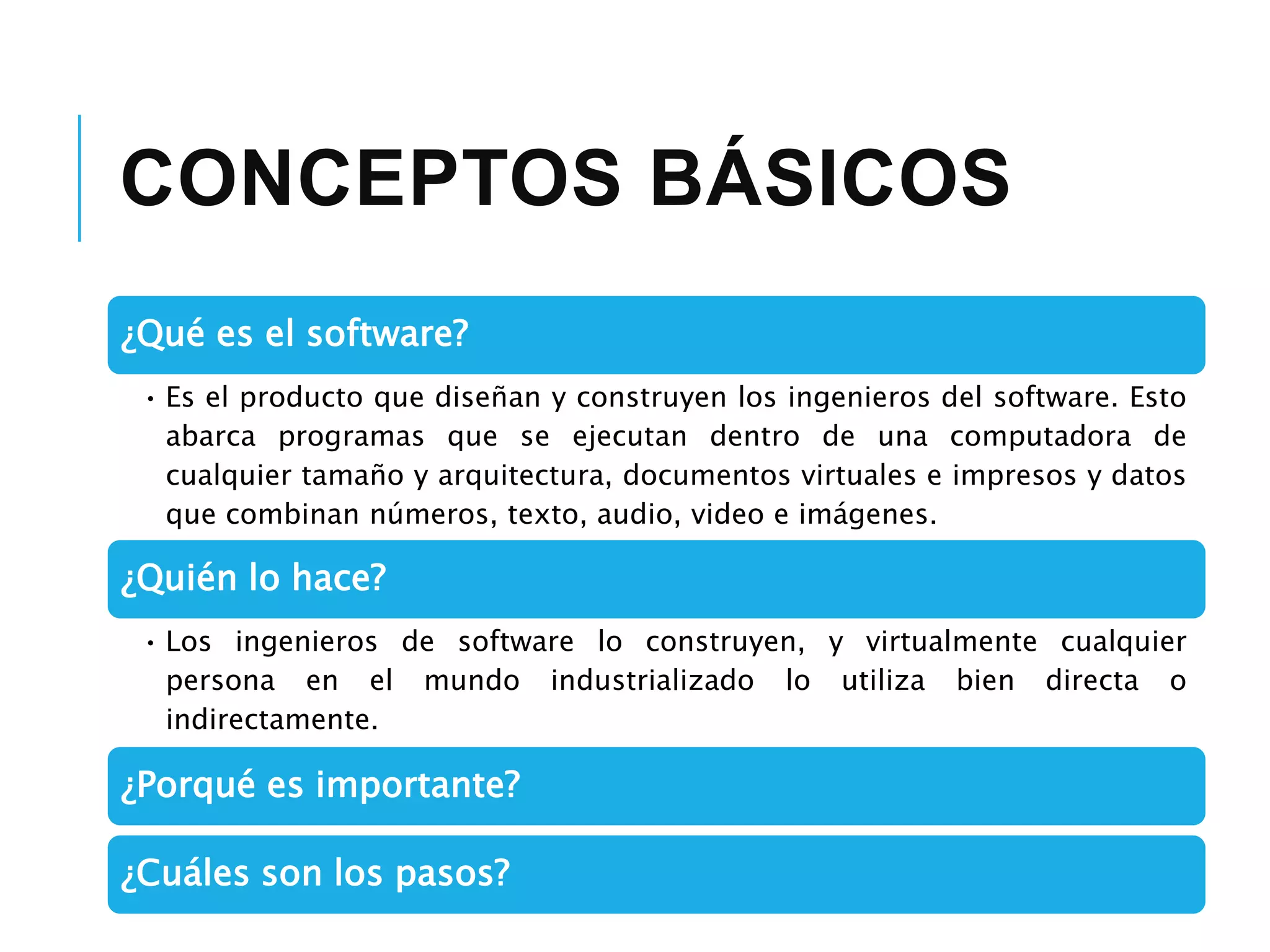 CONCEPTOS BÁSICOS

¿Qué es el software?

• Es el producto que diseñan y construyen los ingenieros del software. Esto abarca programas que se ejecutan dentro de una computadora de cualquier tamaño y arquitectura, documentos virtuales e impresos y datos que combinan números, texto, audio, video e imágenes.

¿Quién lo hace?

• Los ingenieros de software lo construyen, y virtualmente cualquier persona en el mundo industrializado lo utiliza bien directa o indirectamente.

¿Porqué es importante?

¿Cuáles son los pasos?